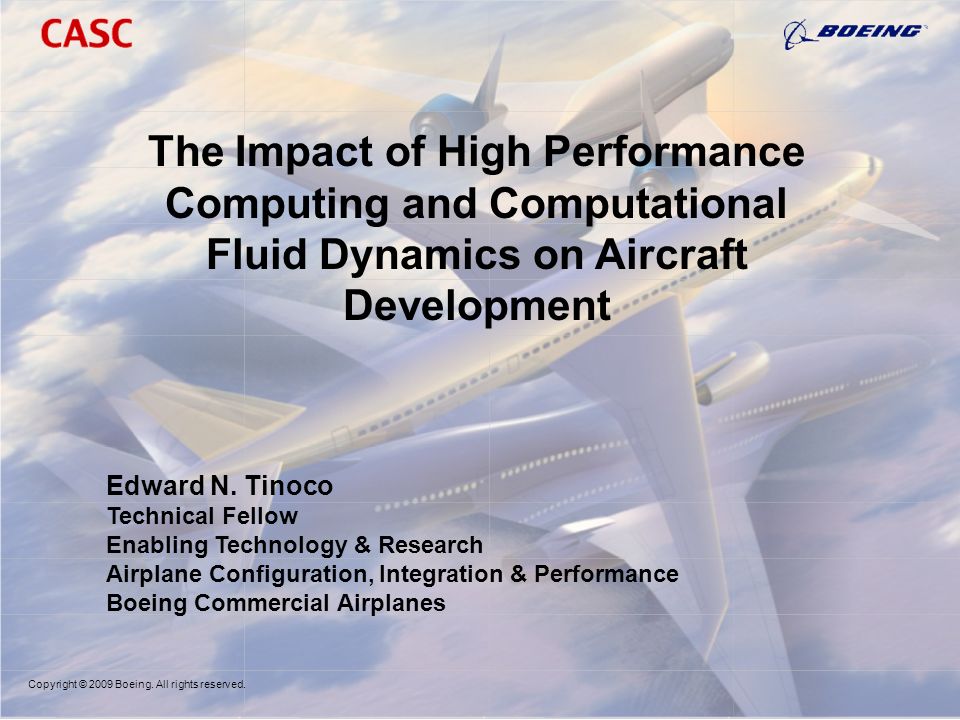 CASC

BOEING

The Impact of High Performance Computing and Computational Fluid Dynamics on Aircraft Development

Edward N. Tinoco
Technical Fellow
Enabling Technology & Research
Airplane Configuration, Integration & Performance
Boeing Commercial Airplanes

Copyright © 2009 Boeing. All rights reserved.